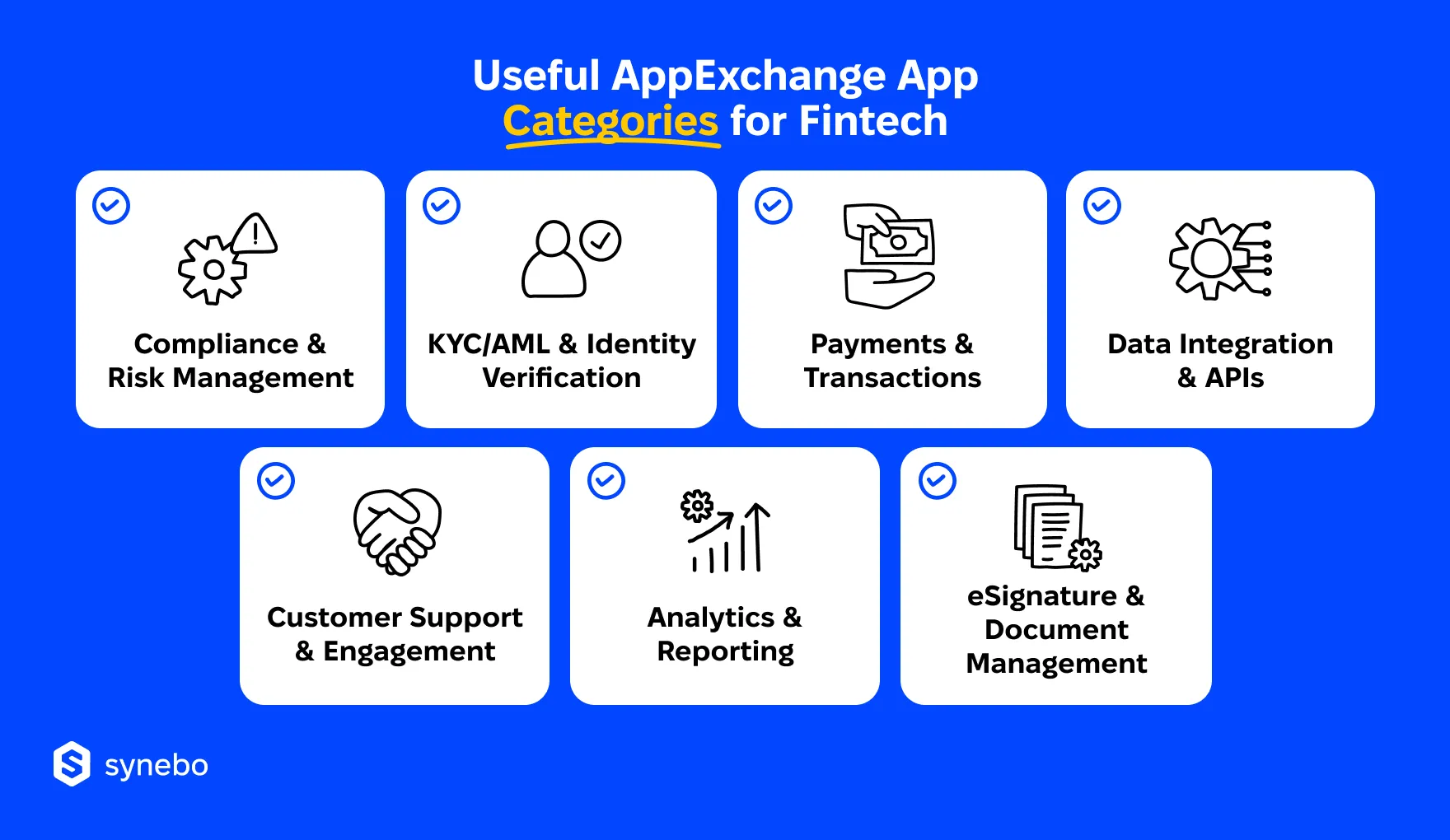 Useful AppExchange App Categories for Fintech

Compliance & Risk Management

KYC/AML & Identity Verification

Payments & Transactions

Data Integration & APIs

Customer Support & Engagement

Analytics & Reporting

eSignature & Document Management

synebo